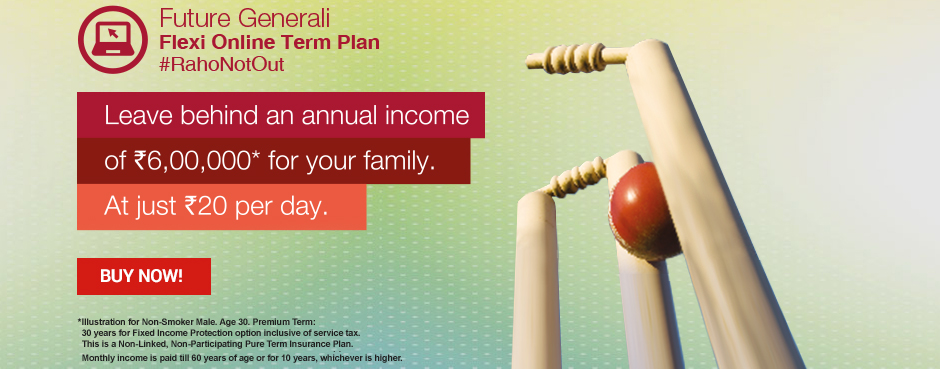 Future Generali
Flexi Online Term Plan
#RahoNotOut

Leave behind an annual income of ₹6,00,000* for your family.

At just ₹20 per day.

BUY NOW!

*Illustration for Non-Smoker Male. Age 30. Premium Term: 30 years for Fixed Income Protection option inclusive of service tax. This is a Non-Linked, Non-Participating Pure Term Insurance Plan. Monthly income is paid till 60 years of age or for 10 years, whichever is higher.